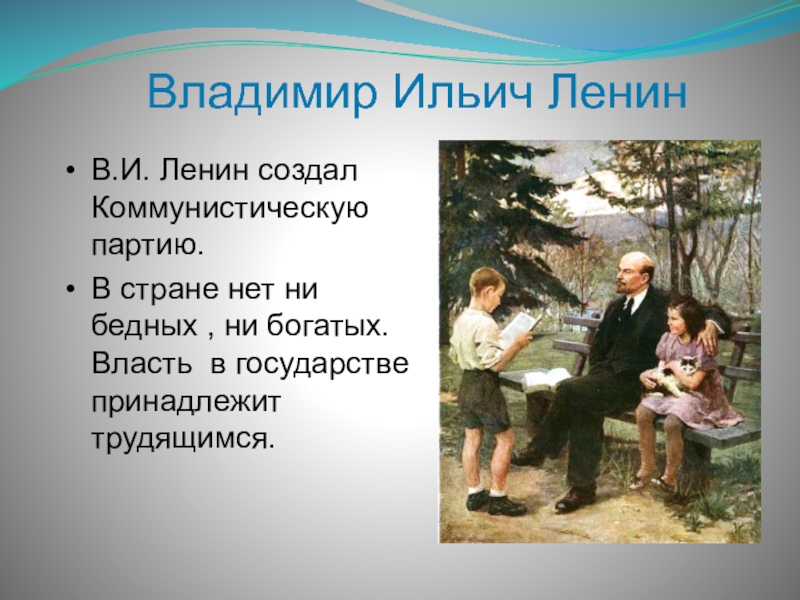 Владимир Ильич Ленин

• В.И. Ленин создал Коммунистическую партию.
• В стране нет ни бедных , ни богатых. Власть в государстве принадлежит трудящимся.